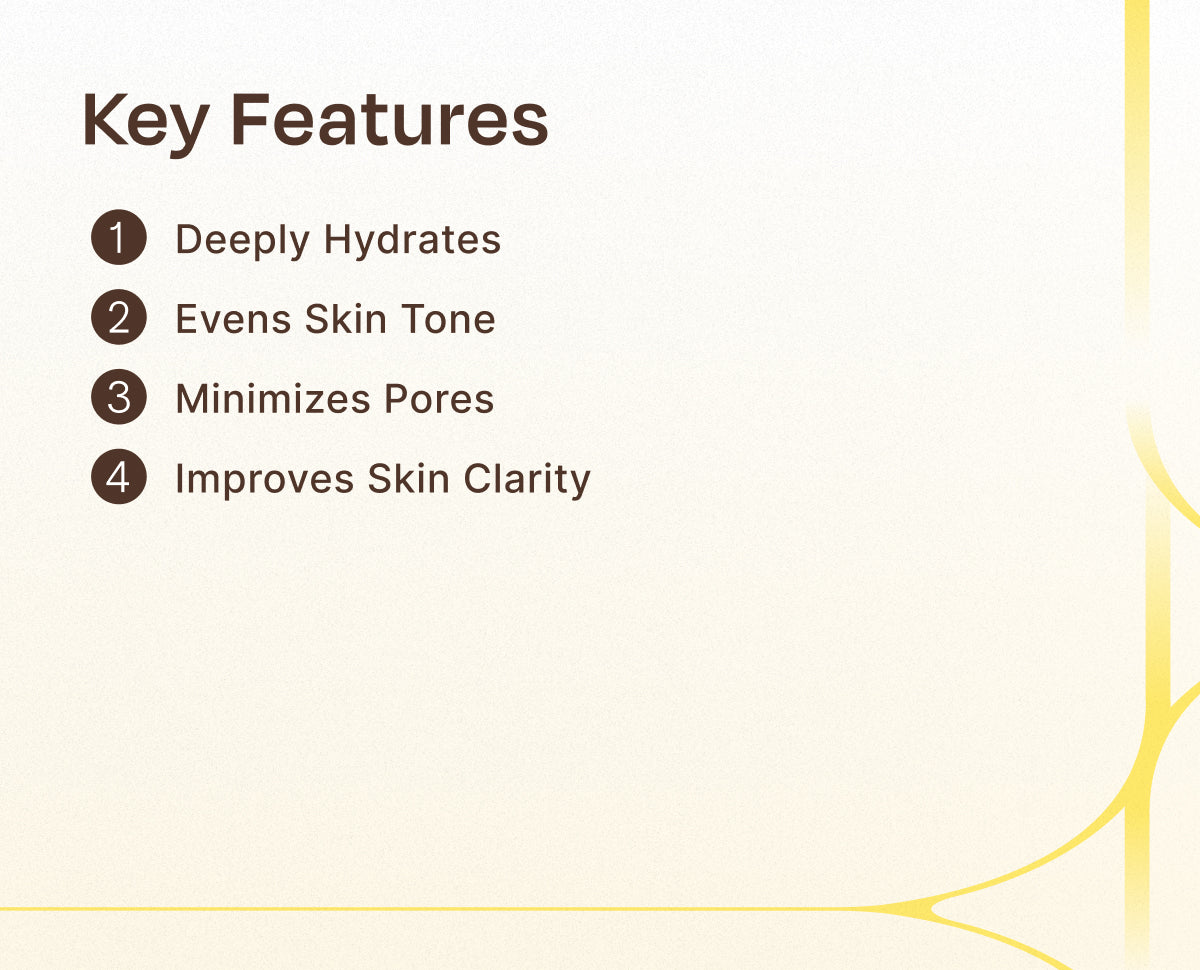 Key Features

1 Deeply Hydrates

2 Evens Skin Tone

3 Minimizes Pores

4 Improves Skin Clarity